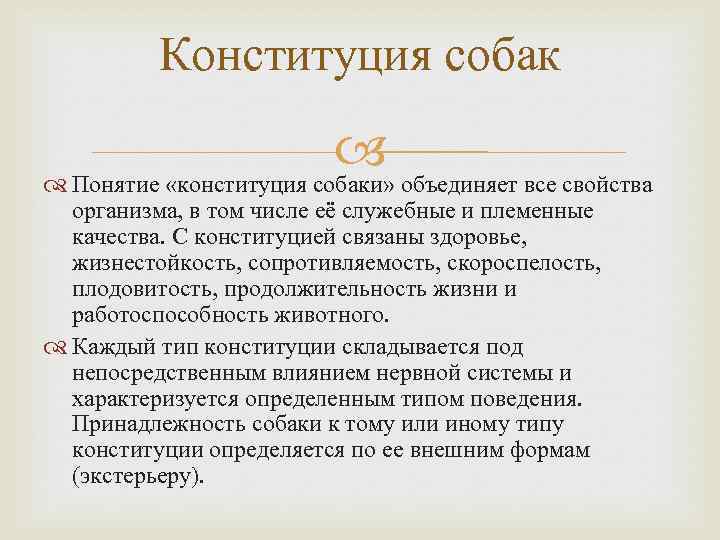 Конституция собак

Понятие «конституция собаки» объединяет все свойства организма, в том числе её служебные и племенные качества. С конституцией связаны здоровье, жизнестойкость, сопротивляемость, скороспелость, плодовитость, продолжительность жизни и работоспособность животного.

Каждый тип конституции складывается под непосредственным влиянием нервной системы и характеризуется определенным типом поведения. Принадлежность собаки к тому или иному типу конституции определяется по ее внешним формам (экстерьеру).